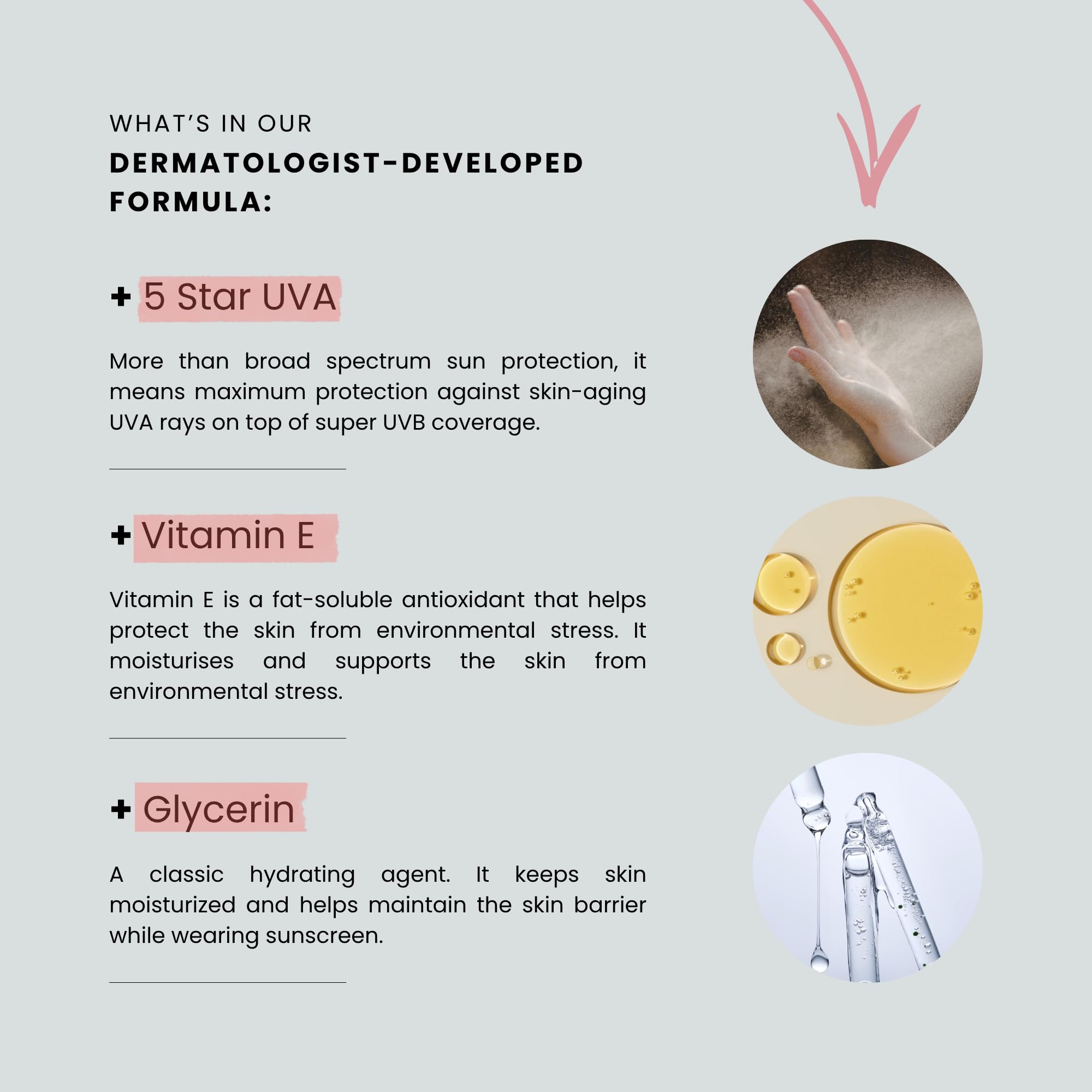 WHAT'S IN OUR
DERMATOLOGIST-DEVELOPED FORMULA:

+ 5 Star UVA

More than broad spectrum sun protection, it means maximum protection against skin-aging UVA rays on top of super UVB coverage.

+ Vitamin E

Vitamin E is a fat-soluble antioxidant that helps protect the skin from environmental stress. It moisturises and supports the skin from environmental stress.

+ Glycerin

A classic hydrating agent. It keeps skin moisturized and helps maintain the skin barrier while wearing sunscreen.